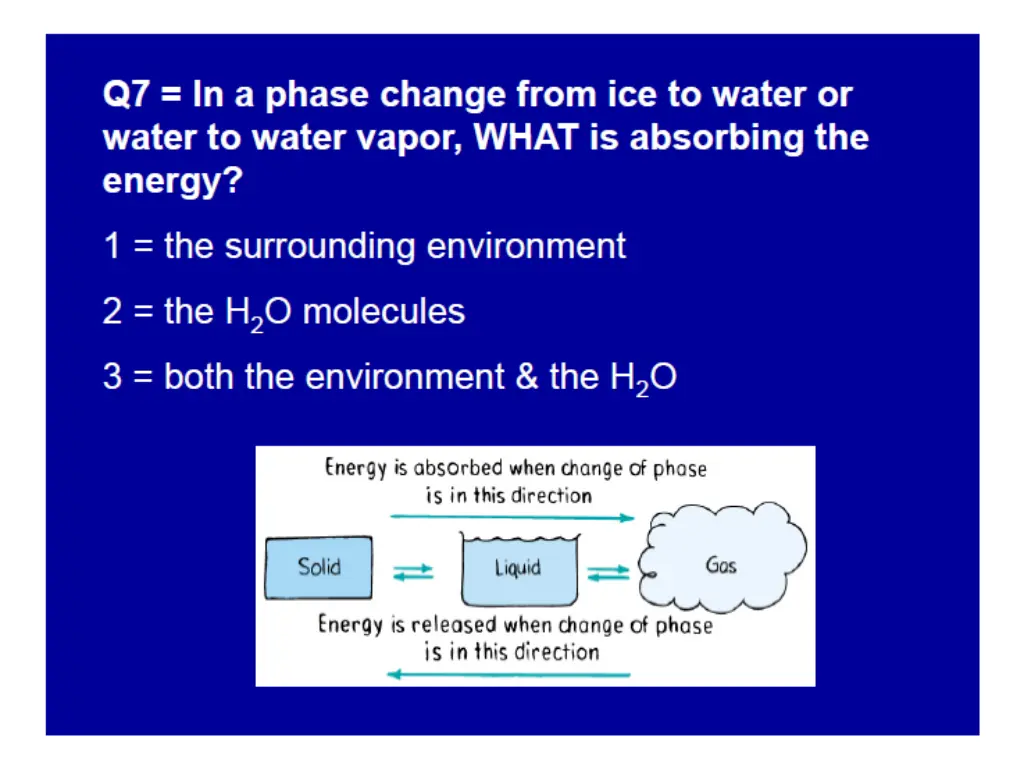 Q7 = In a phase change from ice to water or water to water vapor, WHAT is absorbing the energy?

1 = the surrounding environment

2 = the $H_2O$ molecules

3 = both the environment & the $H_2O$

Energy is absorbed when change of phase is in this direction

Solid

Liquid

Gas

Energy is released when change of phase is in this direction